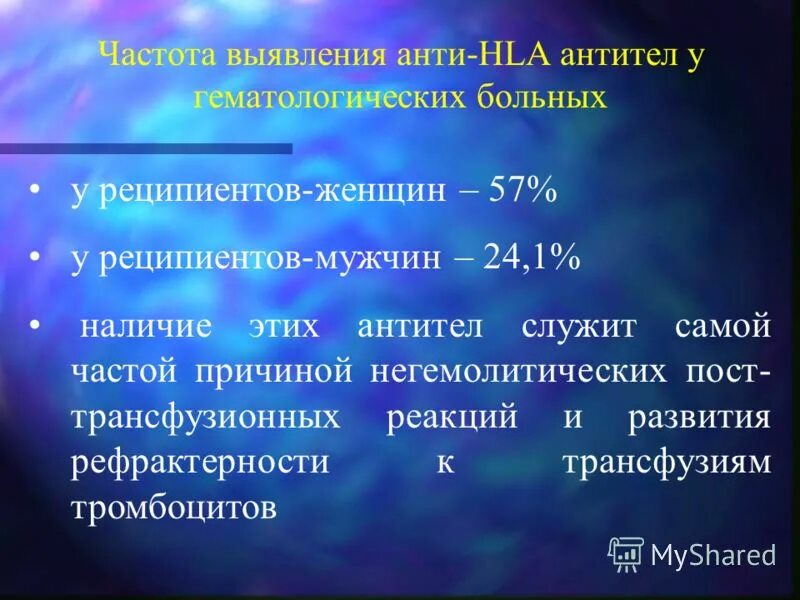 Частота выявления анти-HLA антител у гематологических больных

• у реципиентов-женщин – 57%

• у реципиентов-мужчин – 24,1%

• наличие этих антител служит самой частой причиной негемолитических посттрансфузионных реакций и развития рефрактерности к трансфузиям тромбоцитов

MyShared